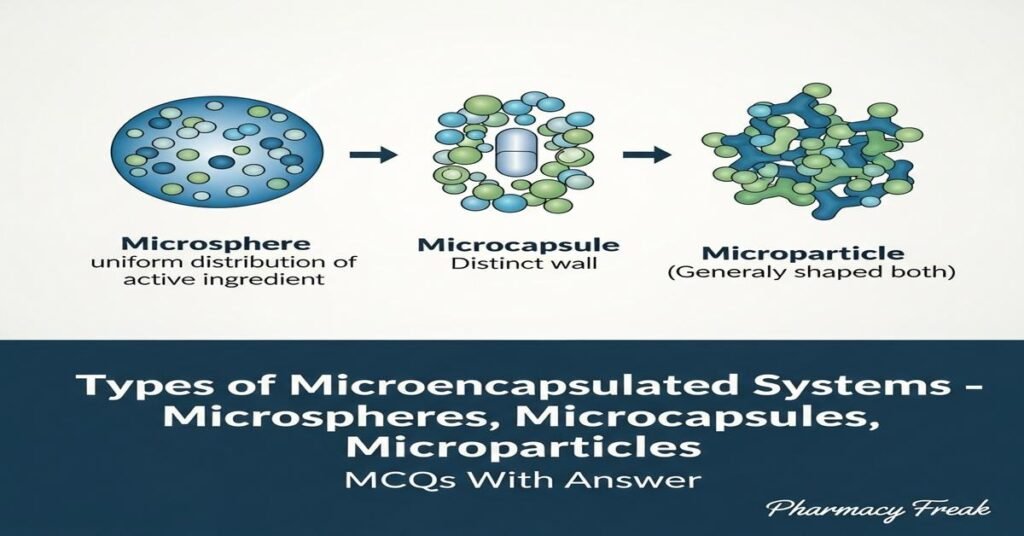 Microsphere
uniform distribution of active ingredient

Microcapsule
Distinct wall

Microparticle
(Generaly shaped both)

Types of Microencapsulated Systems – Microspheres, Microcapsules, Microparticles
MCQs With Answer

Pharmacy Freak